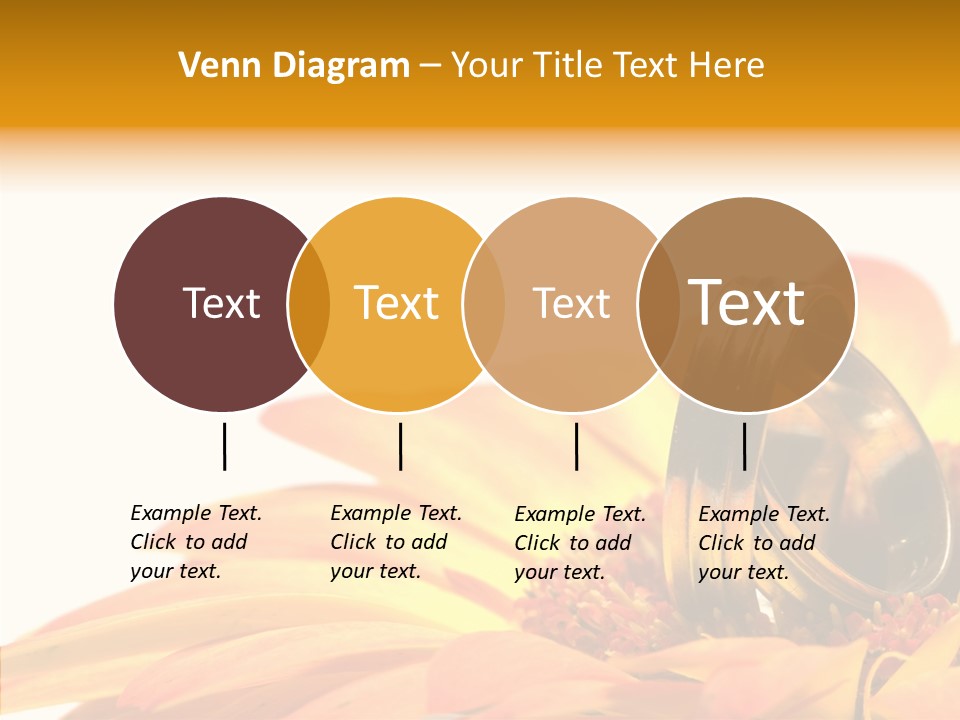 Venn Diagram – Your Title Text Here

Text

Text

Text

Text

Example Text. Click to add your text.

Example Text. Click to add your text.

Example Text. Click to add your text.

Example Text. Click to add your text.